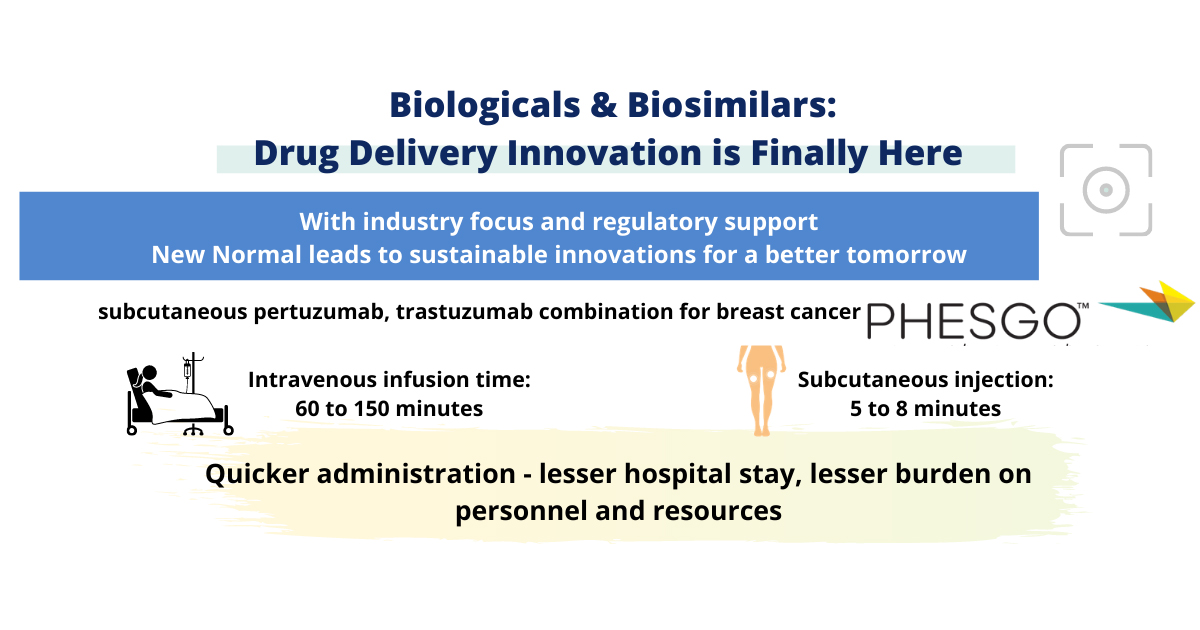 Biologicals & Biosimilars:
Drug Delivery Innovation is Finally Here

With industry focus and regulatory support
New Normal leads to sustainable innovations for a better tomorrow

subcutaneous pertuzumab, trastuzumab combination for breast cancer PHESGO™

Intravenous infusion time:
60 to 150 minutes

Subcutaneous injection:
5 to 8 minutes

Quicker administration - lesser hospital stay, lesser burden on personnel and resources